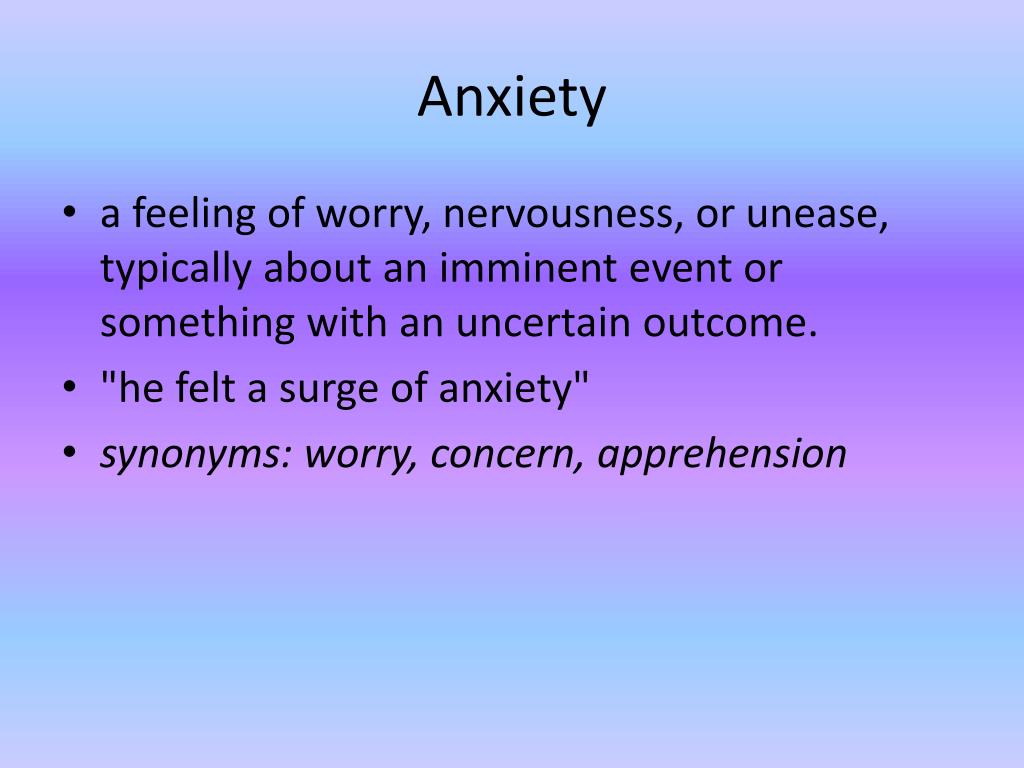 Anxiety

• a feeling of worry, nervousness, or unease, typically about an imminent event or something with an uncertain outcome.
• "he felt a surge of anxiety"
• synonyms: worry, concern, apprehension